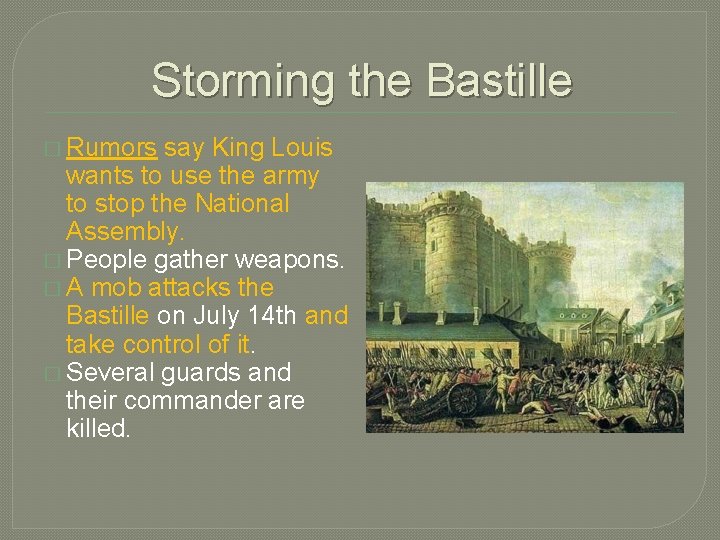 Storming the Bastille

Rumors say King Louis wants to use the army to stop the National Assembly.
People gather weapons.
A mob attacks the Bastille on July 14th and take control of it.
Several guards and their commander are killed.